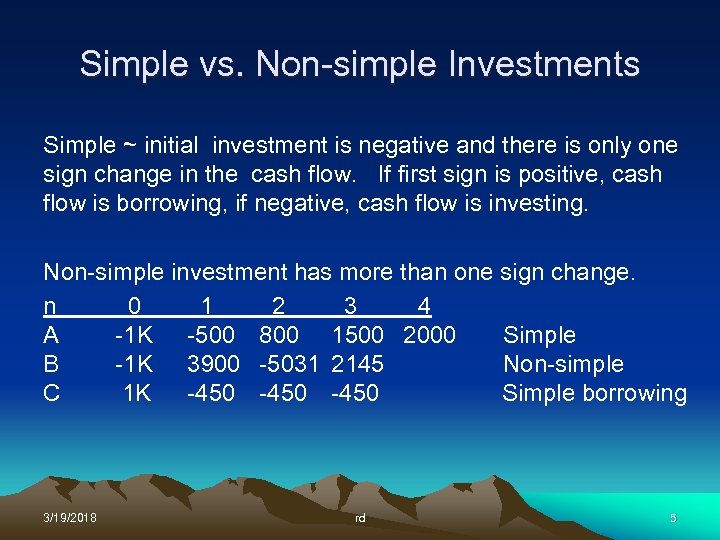 Simple vs. Non-simple Investments

Simple ~ initial investment is negative and there is only one sign change in the cash flow. If first sign is positive, cash flow is borrowing, if negative, cash flow is investing.

Non-simple investment has more than one sign change.

| n | 0 | 1 | 2 | 3 | 4 | |
|---|---|---|---|---|---|---|
| A | -1K | -500 | 800 | 1500 | 2000 | Simple |
| B | -1K | 3900 | -5031 | 2145 | | Non-simple |
| C | 1K | -450 | -450 | -450 | | Simple borrowing |

3/19/2018 rd 5